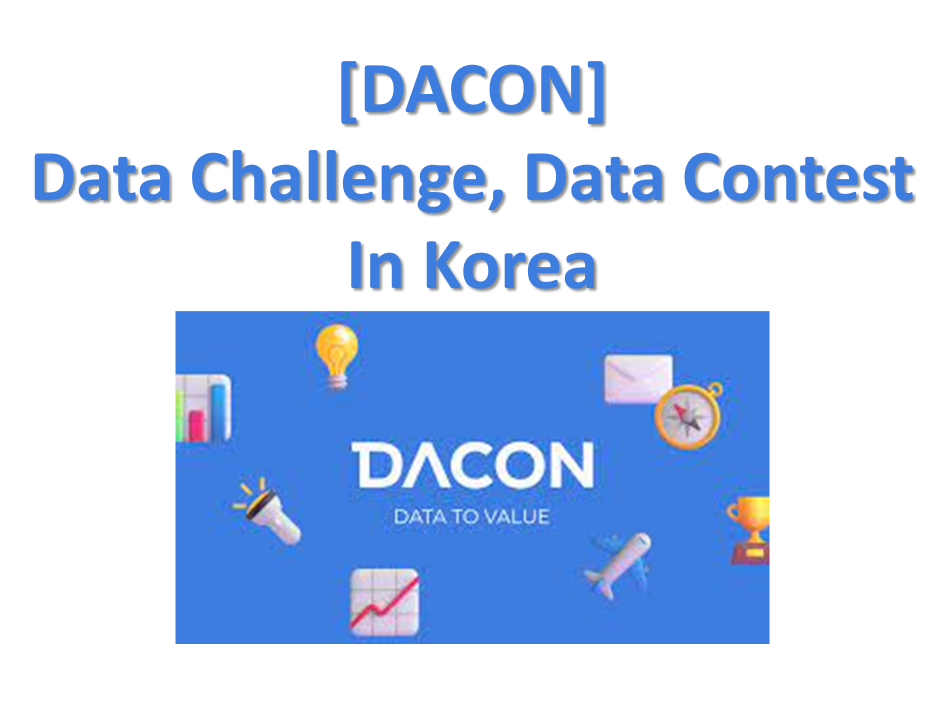 [DACON]
Data Challenge, Data Contest
In Korea

DACON
DATA TO VALUE